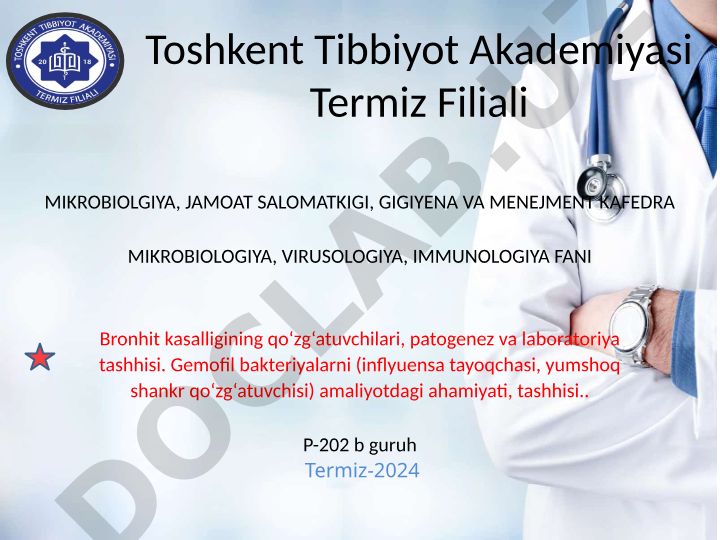 TOSHKENT TIBBIYOT AKADEMIYASI
20 18
TERMIZ FILIALI

Toshkent Tibbiyot Akademiyasi Termiz Filiali

MIKROBIOLGIYA, JAMOAT SALOMATKIGI, GIGIYENA VA MENEJMENT KAFEDRA

MIKROBIOLOGIYA, VIRUSOLOGIYA, IMMUNOLOGIYA FANI

Bronhit kasalligining qo‘zg‘atuvchilari, patogenez va laboratoriya tashhisi. Gemofil bakteriyalarni (inflyuensa tayoqchasi, yumshoq shankr qo‘zg‘atuvchisi) amaliyotdagi ahamiyati, tashhisi..

P-202 b guruh
Termiz-2024

DOCLAB.UZ